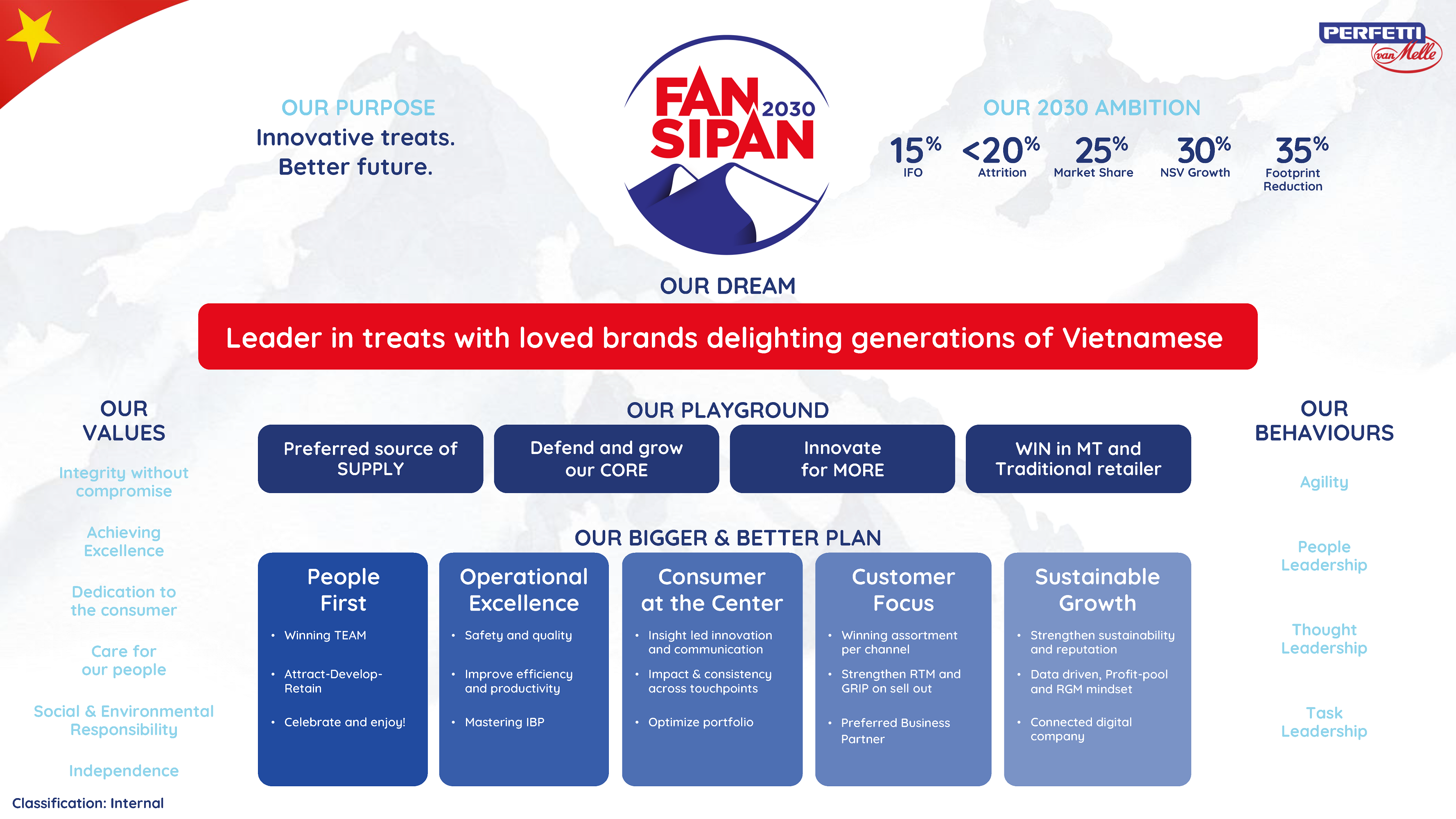 PERFETTI van Melle

OUR PURPOSE
Innovative treats.
Better future.

FAN SIPAN 2030

OUR 2030 AMBITION

15% IFO
<20% Attrition
25% Market Share
30% NSV Growth
35% Footprint Reduction

OUR DREAM

Leader in treats with loved brands delighting generations of Vietnamese

OUR VALUES

Integrity without compromise

Achieving Excellence

Dedication to the consumer

Care for our people

Social & Environmental Responsibility

Independence

OUR PLAYGROUND

Preferred source of SUPPLY

Defend and grow our CORE

Innovate for MORE

WIN in MT and Traditional retailer

OUR BIGGER & BETTER PLAN

People First
• Winning TEAM
• Attract-Develop-Retain
• Celebrate and enjoy!

Operational Excellence
• Safety and quality
• Improve efficiency and productivity
• Mastering IBP

Consumer at the Center
• Insight led innovation and communication
• Impact & consistency across touchpoints
• Optimize portfolio

Customer Focus
• Winning assortment per channel
• Strengthen RTM and GRIP on sell out
• Preferred Business Partner

Sustainable Growth
• Strengthen sustainability and reputation
• Data driven, Profit-pool and RGM mindset
• Connected digital company

OUR BEHAVIOURS

Agility

People Leadership

Thought Leadership

Task Leadership

Classification: Internal